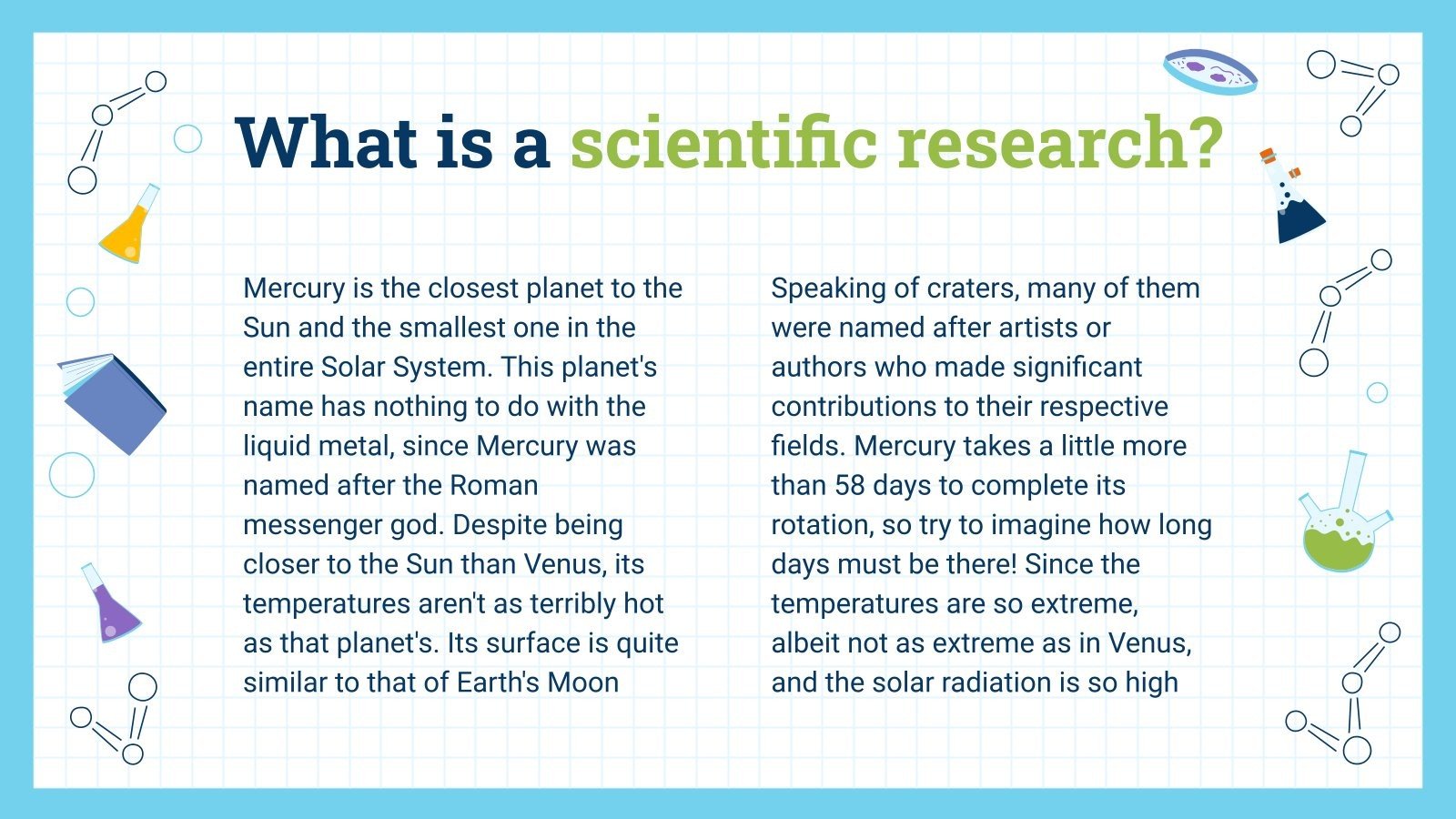 What is a scientific research?

Mercury is the closest planet to the Sun and the smallest one in the entire Solar System. This planet's name has nothing to do with the liquid metal, since Mercury was named after the Roman messenger god. Despite being closer to the Sun than Venus, its temperatures aren't as terribly hot as that planet's. Its surface is quite similar to that of Earth's Moon

Speaking of craters, many of them were named after artists or authors who made significant contributions to their respective fields. Mercury takes a little more than 58 days to complete its rotation, so try to imagine how long days must be there! Since the temperatures are so extreme, albeit not as extreme as in Venus, and the solar radiation is so high